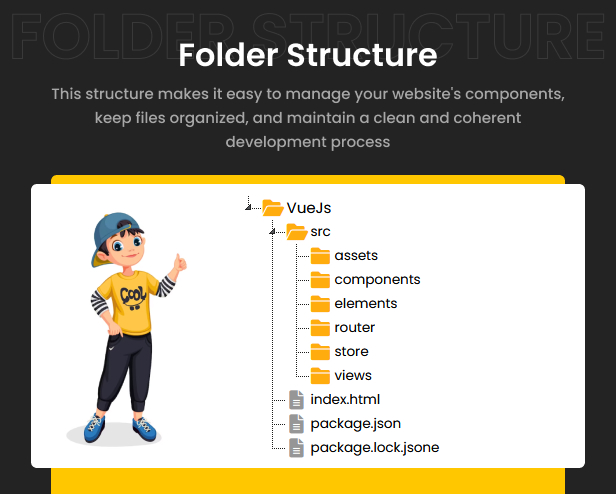 FOLDER STRUCTURE

Folder Structure

This structure makes it easy to manage your website's components, keep files organized, and maintain a clean and coherent development process

COOL

VueJs
src
assets
components
elements
router
store
views
index.html
package.json
package.lock.jsone